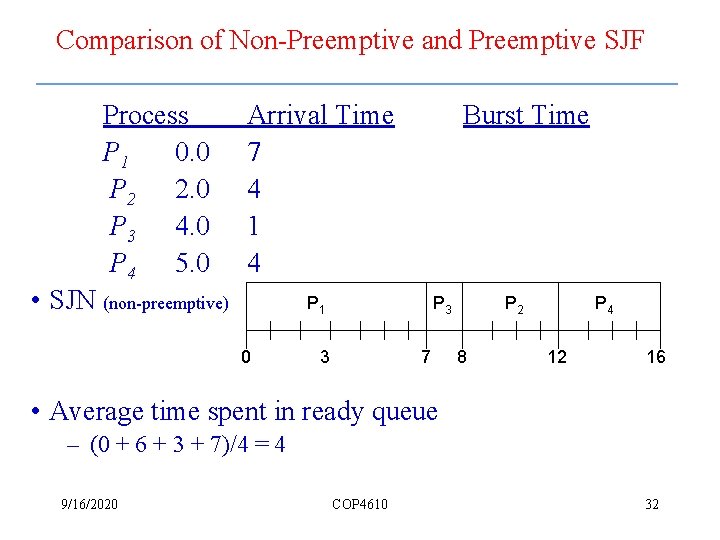 Comparison of Non-Preemptive and Preemptive SJF

| Process | Arrival Time | Burst Time |
|---|---|---|
| $P_1$ | 0.0 | 7 |
| $P_2$ | 2.0 | 4 |
| $P_3$ | 4.0 | 1 |
| $P_4$ | 5.0 | 4 |

• SJN (non-preemptive)

$P_1$ $P_3$ $P_2$ $P_4$

0 3 7 8 12 16

• Average time spent in ready queue
– (0 + 6 + 3 + 7)/4 = 4

9/16/2020 COP4610 32